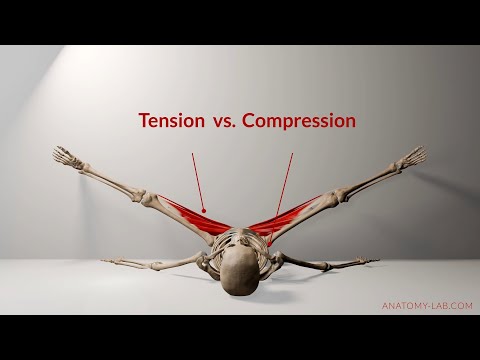 Tension vs. Compression

ANATOMY-LAB.COM